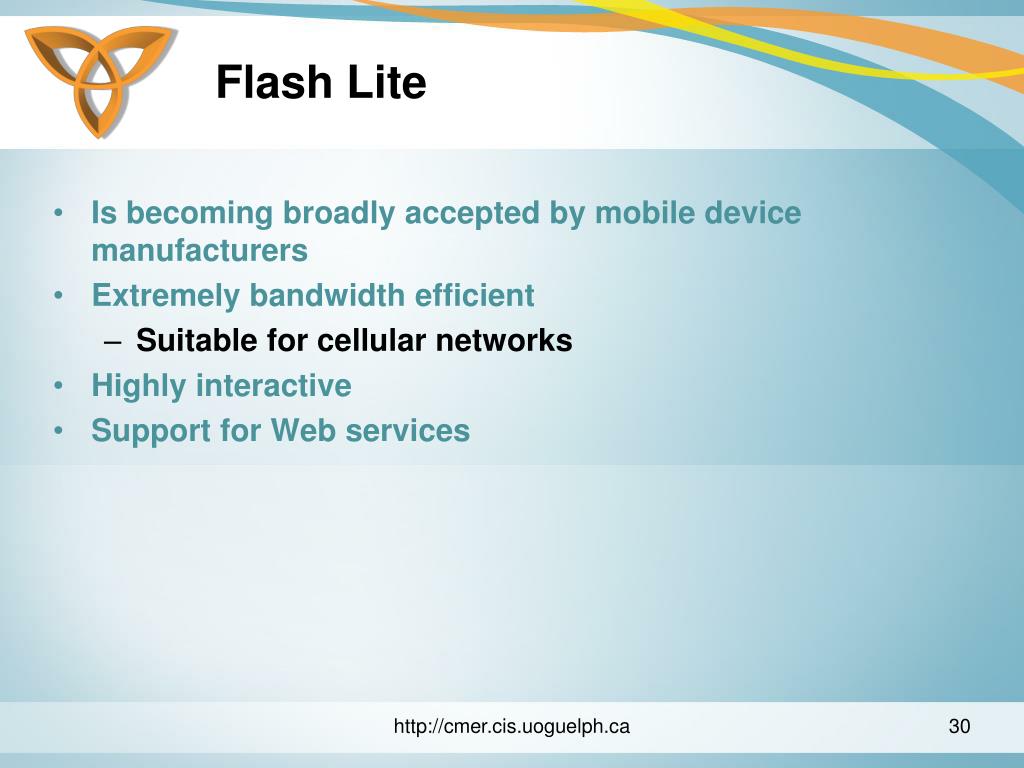 Flash Lite

• Is becoming broadly accepted by mobile device manufacturers
• Extremely bandwidth efficient
– Suitable for cellular networks
• Highly interactive
• Support for Web services

http://cmer.cis.uoguelph.ca

30